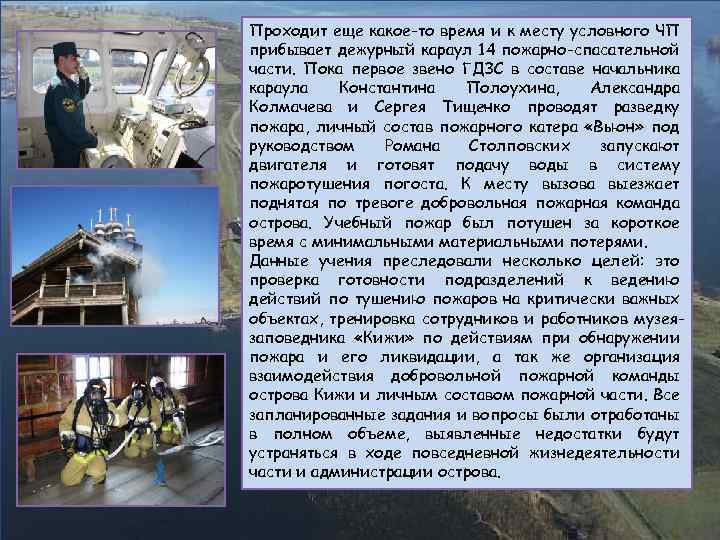 Проходит еще какое-то время и к месту условного ЧП прибывает дежурный караул 14 пожарно-спасательной части. Пока первое звено ГДЗС в составе начальника караула Константина Полоухина, Александра Колмачева и Сергея Тищенко проводят разведку пожара, личный состав пожарного катера «Вьюн» под руководством Романа Столповских запускают двигателя и готовят подачу воды в систему пожаротушения погоста. К месту вызова выезжает поднятая по тревоге добровольная пожарная команда острова. Учебный пожар был потушен за короткое время с минимальными материальными потерями.
Данные учения преследовали несколько целей: это проверка готовности подразделений к ведению действий по тушению пожаров на критически важных объектах, тренировка сотрудников и работников музея-заповедника «Кижи» по действиям при обнаружении пожара и его ликвидации, а так же организация взаимодействия добровольной пожарной команды острова Кижи и личным составом пожарной части. Все запланированные задания и вопросы были отработаны в полном объеме, выявленные недостатки будут устраняться в ходе повседневной жизнедеятельности части и администрации острова.